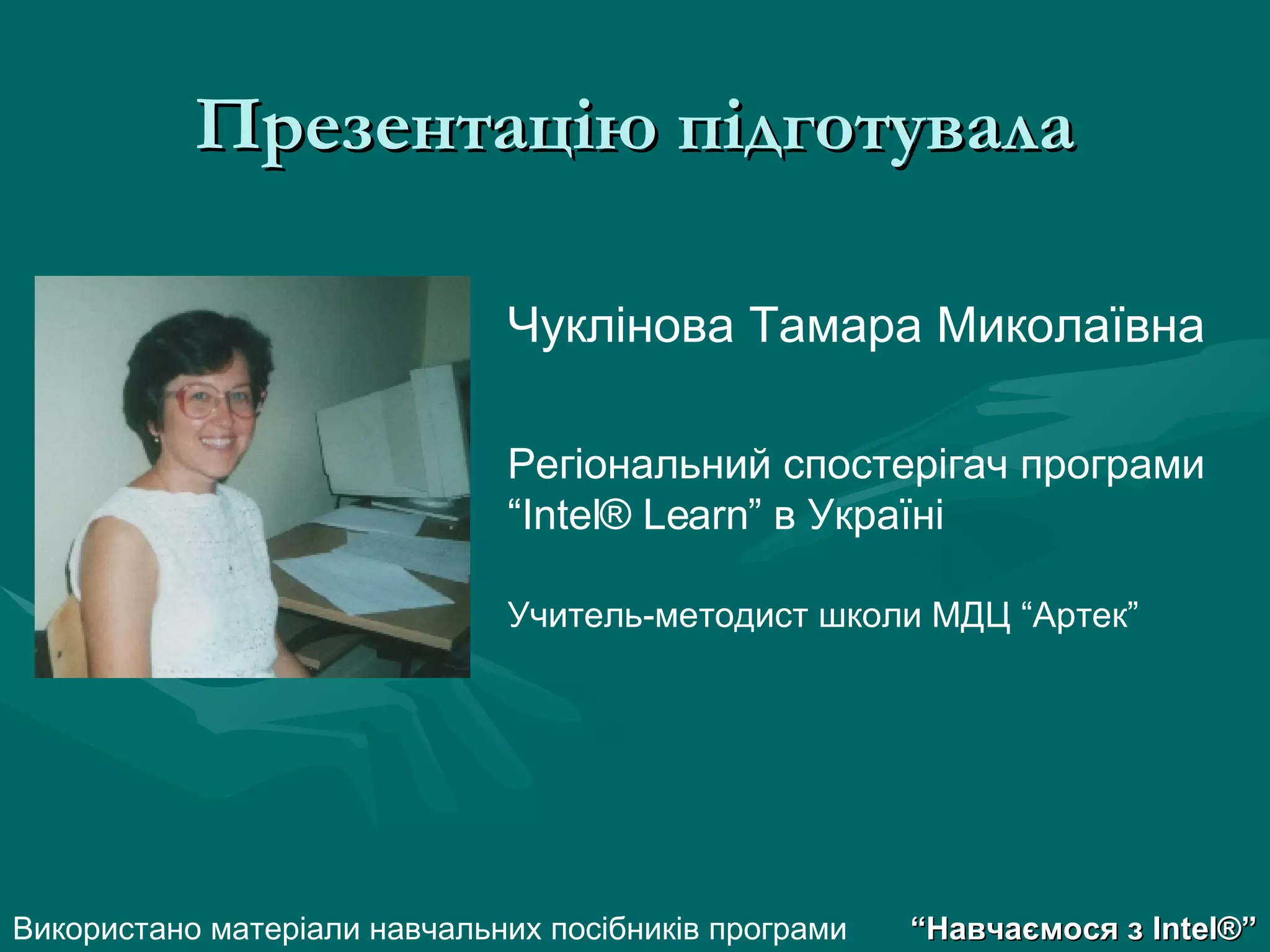 Презентацію підготувала

Чуклінова Тамара Миколаївна

Регіональний спостерігач програми “Intel® Learn” в Україні

Учитель-методист школи МДЦ “Артек”

Використано матеріали навчальних посібників програми “Навчаємося з Intel®”